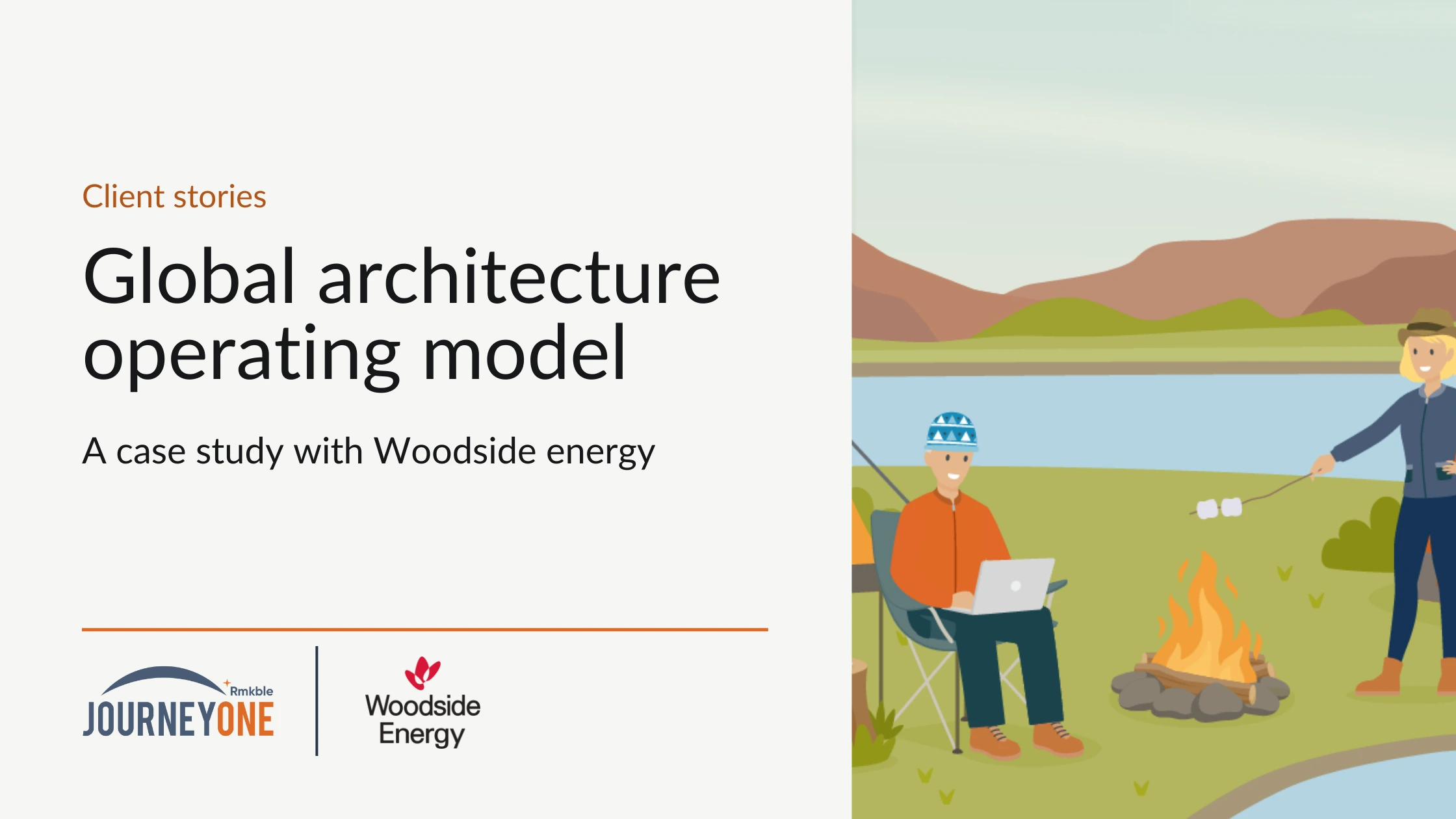 Client stories

Global architecture operating model

A case study with Woodside energy

Rmkble
JOURNEYONE

Woodside Energy